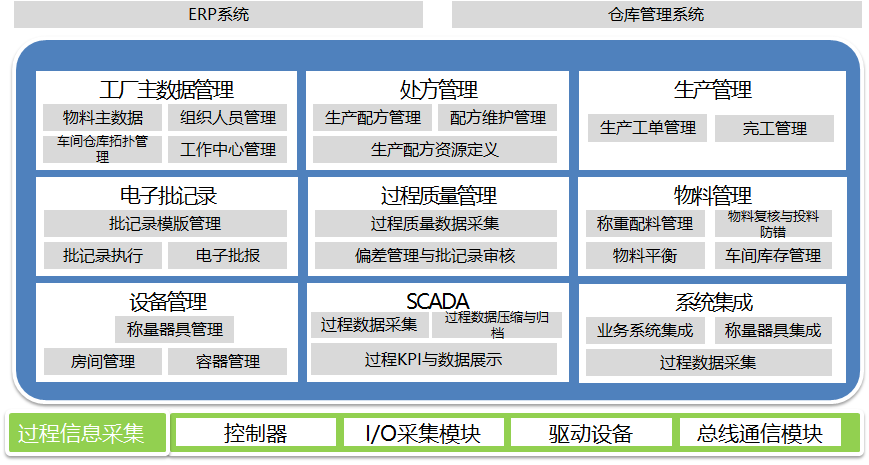 ERP系统

仓库管理系统

工厂主数据管理
物料主数据
组织人员管理
车间仓库拓扑管理
工作中心管理

处方管理
生产配方管理
配方维护管理
生产配方资源定义

生产管理
生产工单管理
完工管理

电子批记录
批记录模版管理
批记录执行
电子批报

过程质量管理
过程质量数据采集
偏差管理与批记录审核

物料管理
称重配料管理
物料复核与投料防错
物料平衡
车间库存管理

设备管理
称量器具管理
房间管理
容器管理

SCADA
过程数据采集
过程数据压缩与归档
过程KPI与数据展示

系统集成
业务系统集成
称量器具集成
过程数据采集

过程信息采集
控制器
I/O采集模块
驱动设备
总线通信模块